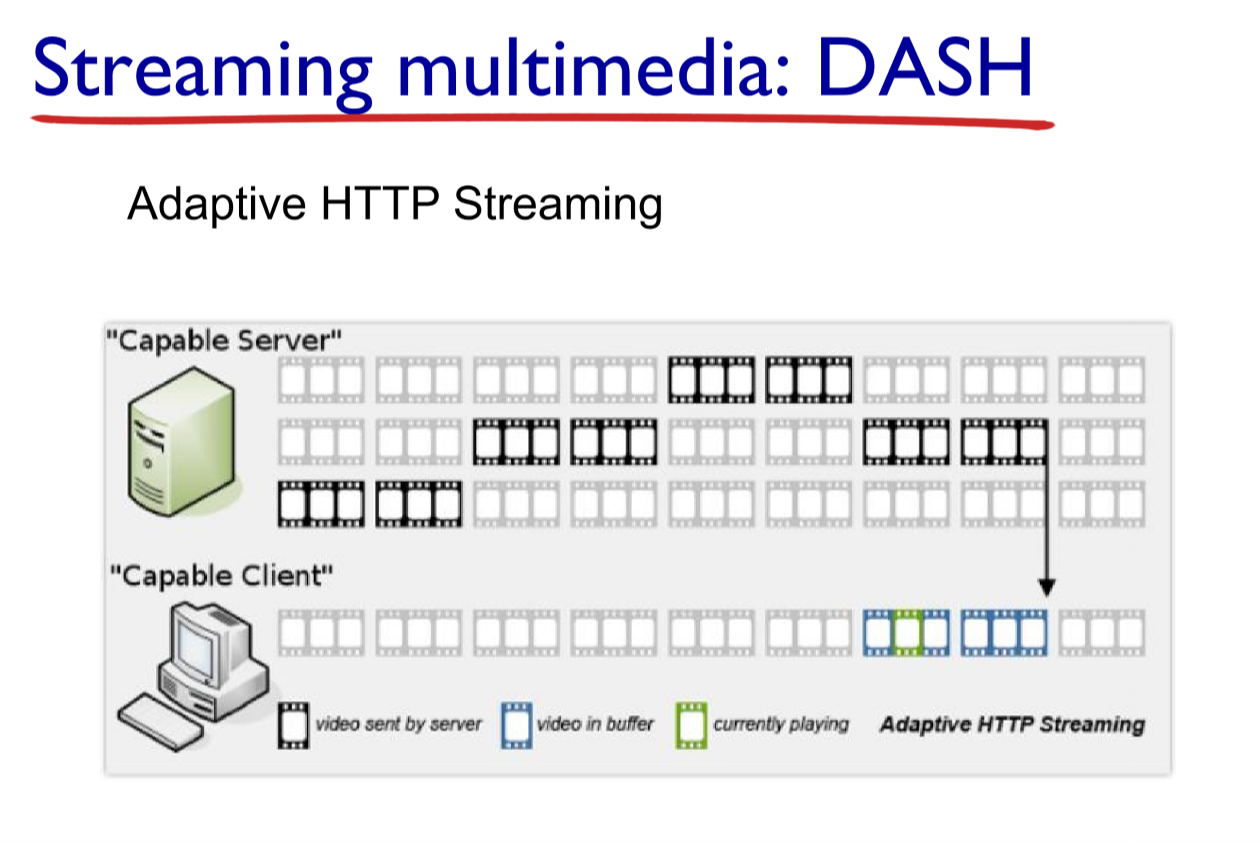 Streaming multimedia: DASH

Adaptive HTTP Streaming

"Capable Server"

"Capable Client"

video sent by server video in buffer currently playing Adaptive HTTP Streaming